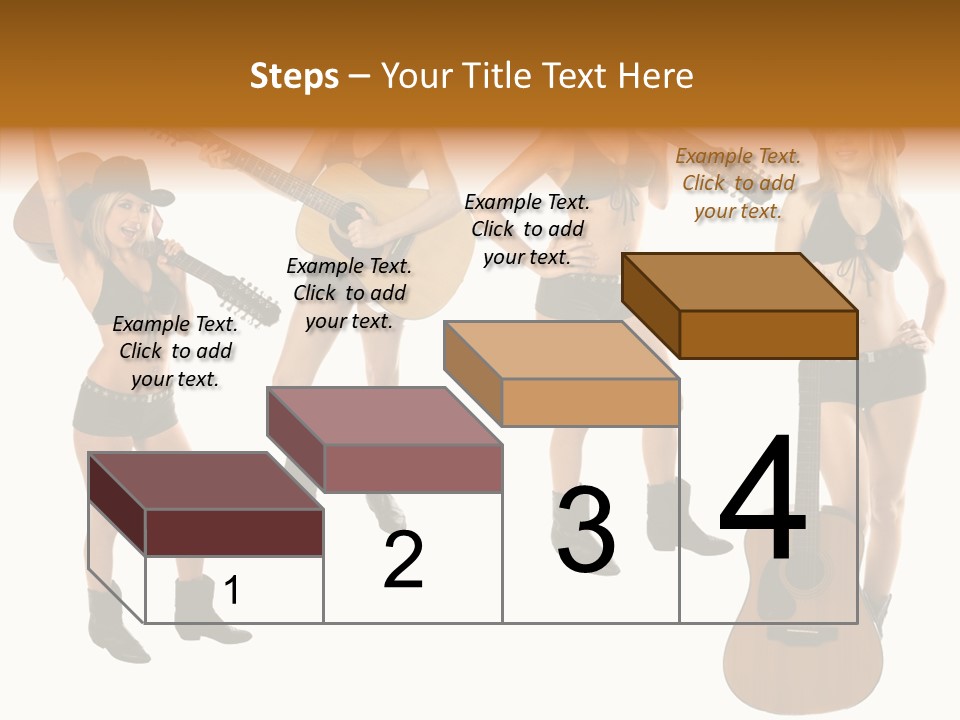 Steps – Your Title Text Here

Example Text. Click to add your text.

Example Text. Click to add your text.

Example Text. Click to add your text.

Example Text. Click to add your text.

1

2

3

4